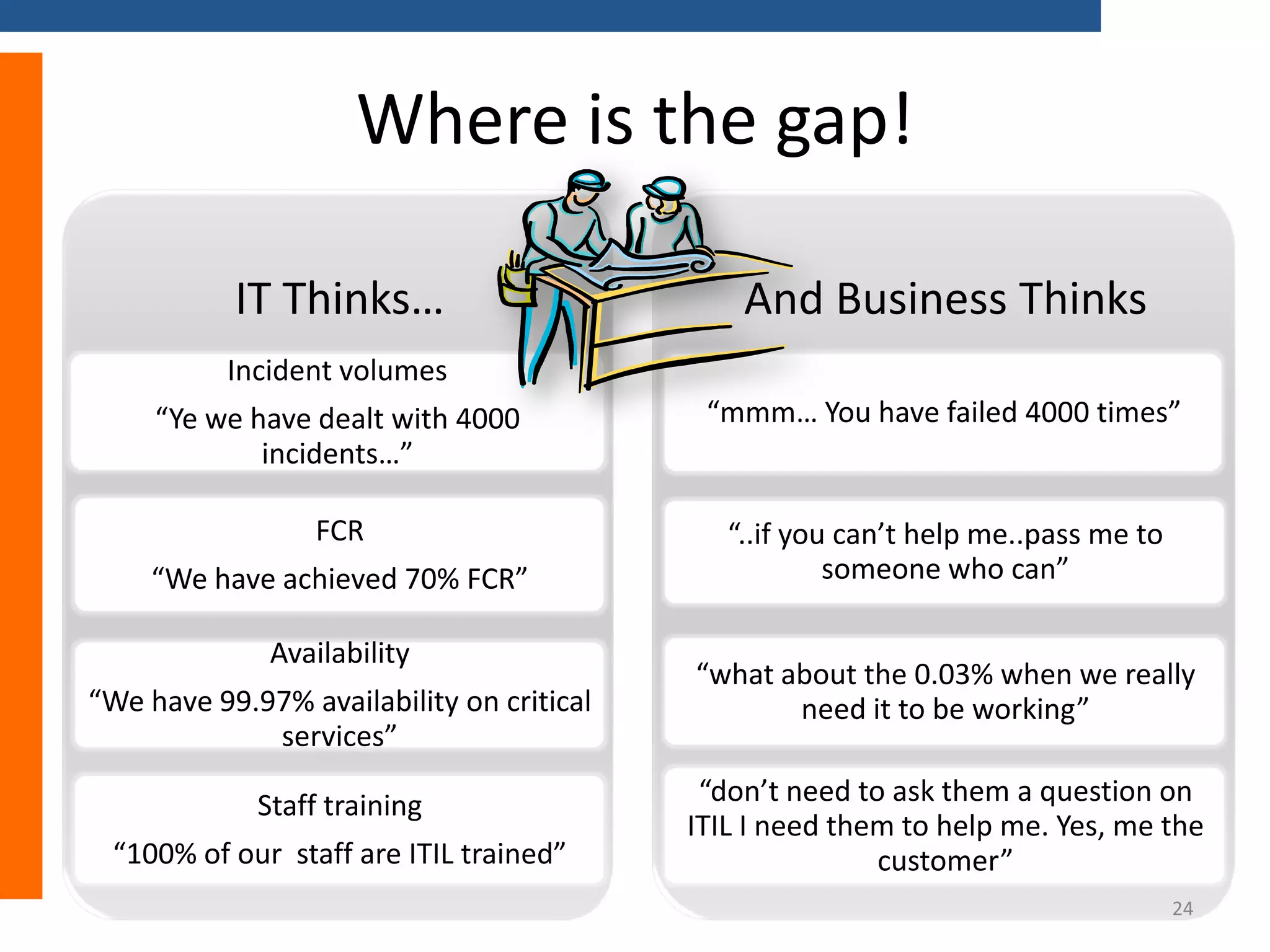 Where is the gap!

IT Thinks…

Incident volumes

“Ye we have dealt with 4000 incidents…”

FCR

“We have achieved 70% FCR”

Availability

“We have 99.97% availability on critical services”

Staff training

“100% of our  staff are ITIL trained”

And Business Thinks

“mmm… You have failed 4000 times”

“..if you can’t help me..pass me to someone who can”

“what about the 0.03% when we really need it to be working”

“don’t need to ask them a question on ITIL I need them to help me. Yes, me the customer”

24